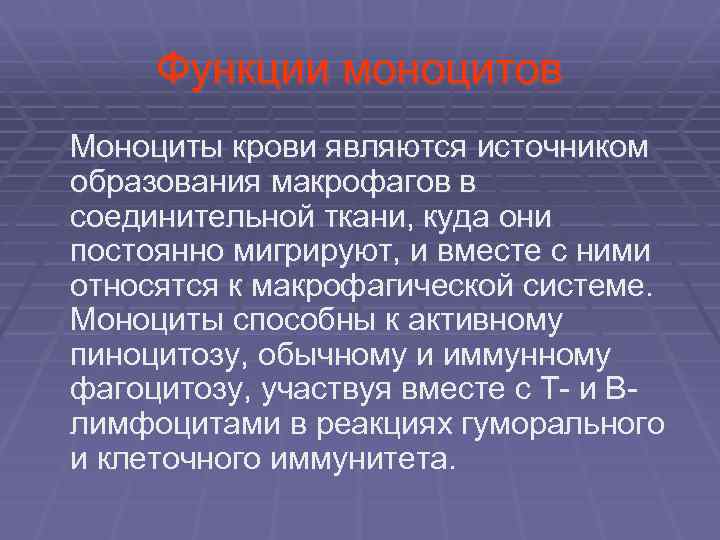 Функции моноцитов

Моноциты крови являются источником образования макрофагов в соединительной ткани, куда они постоянно мигрируют, и вместе с ними относятся к макрофагической системе. Моноциты способны к активному пиноцитозу, обычному и иммунному фагоцитозу, участвуя вместе с Т- и В-лимфоцитами в реакциях гуморального и клеточного иммунитета.